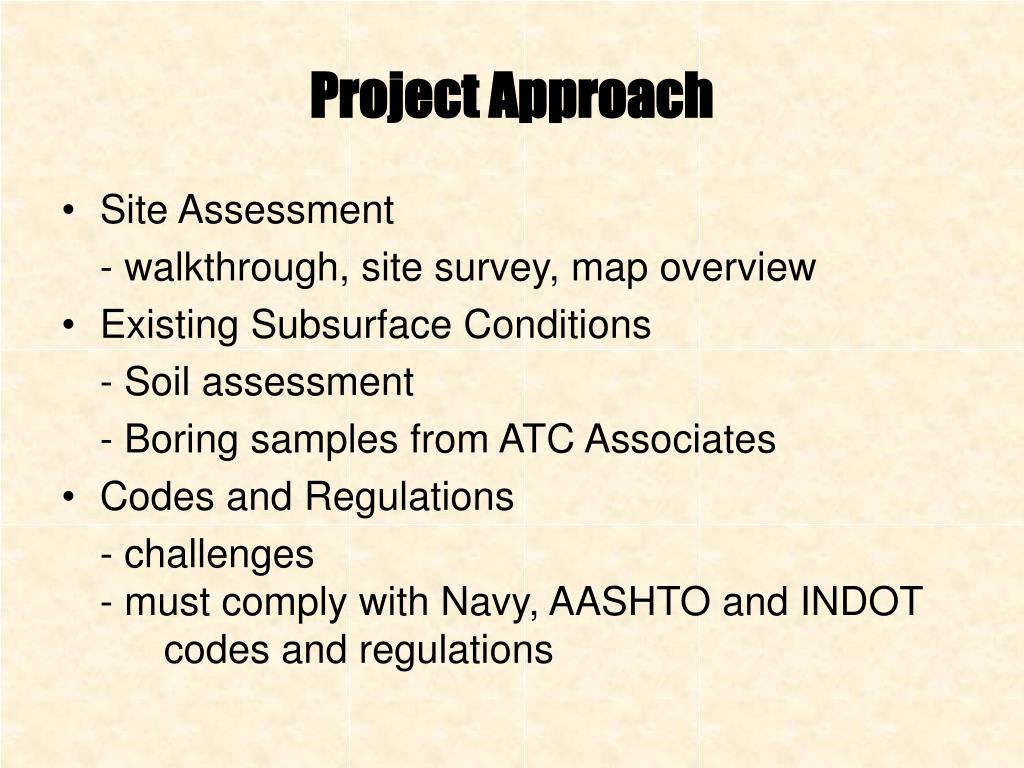 Project Approach

• Site Assessment
- walkthrough, site survey, map overview
• Existing Subsurface Conditions
- Soil assessment
- Boring samples from ATC Associates
• Codes and Regulations
- challenges
- must comply with Navy, AASHTO and INDOT codes and regulations